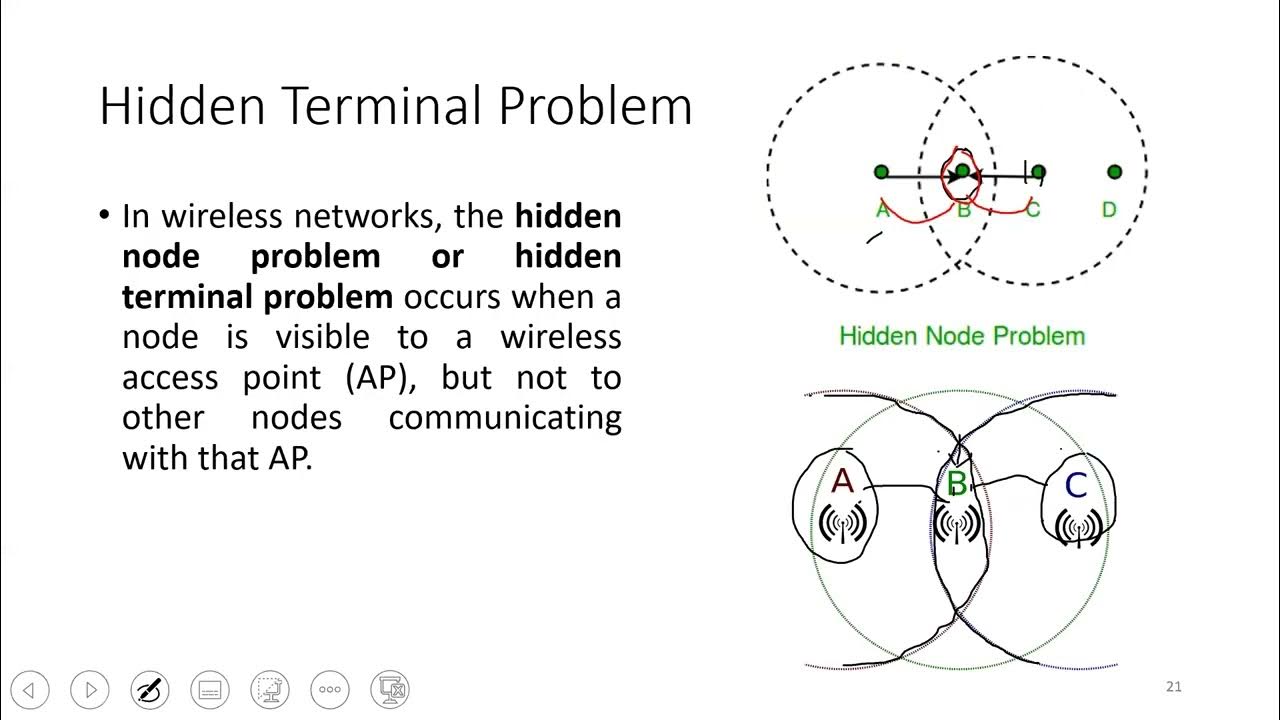 Hidden Terminal Problem

• In wireless networks, the **hidden node problem or hidden terminal problem** occurs when a node is visible to a wireless access point (AP), but not to other nodes communicating with that AP.

A B C D

Hidden Node Problem

A B C

21